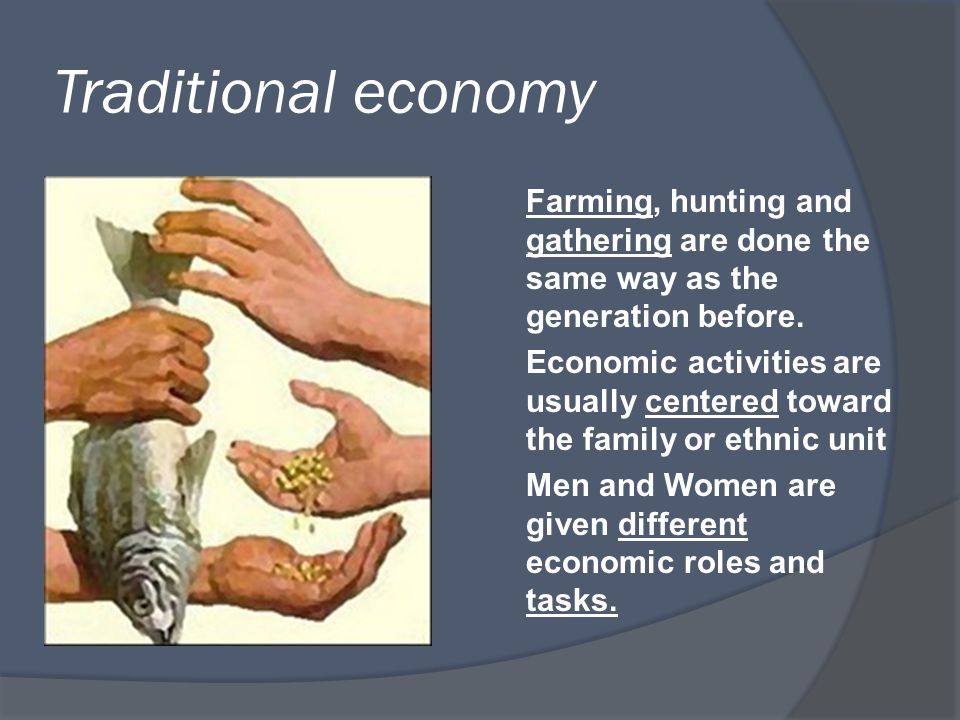 Traditional economy

Farming, hunting and gathering are done the same way as the generation before.

Economic activities are usually centered toward the family or ethnic unit

Men and Women are given different economic roles and tasks.